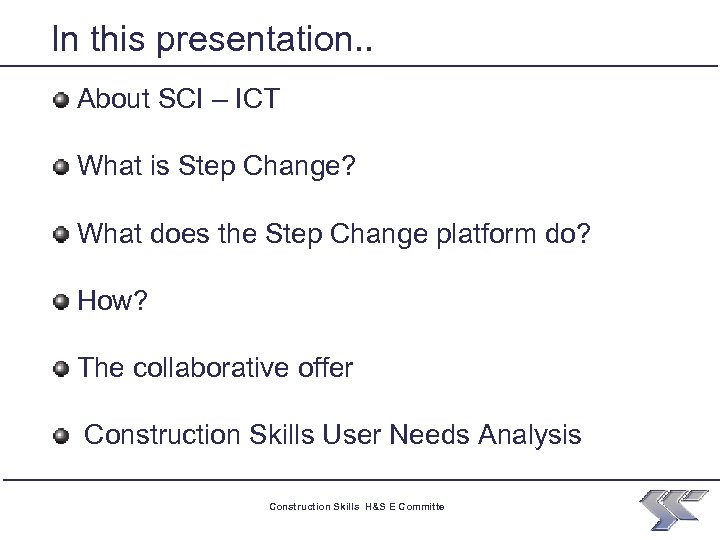 In this presentation..

About SCI – ICT

What is Step Change?

What does the Step Change platform do?

How?

The collaborative offer

Construction Skills User Needs Analysis

Construction Skills H&S E Committe